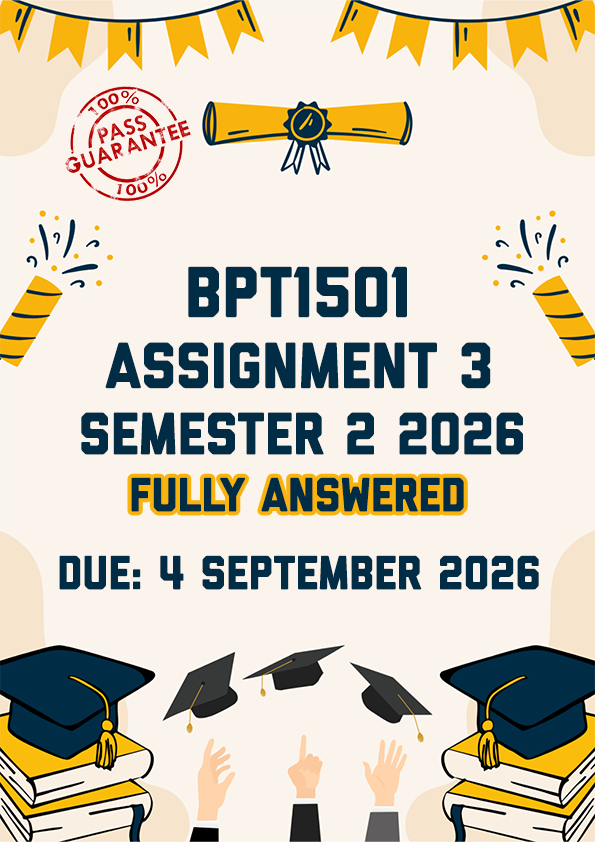 100%
PASS
GUARANTEE
100%

BPT1501
ASSIGNMENT 3
SEMESTER 2 2026
FULLY ANSWERED

DUE: 4 SEPTEMBER 2026